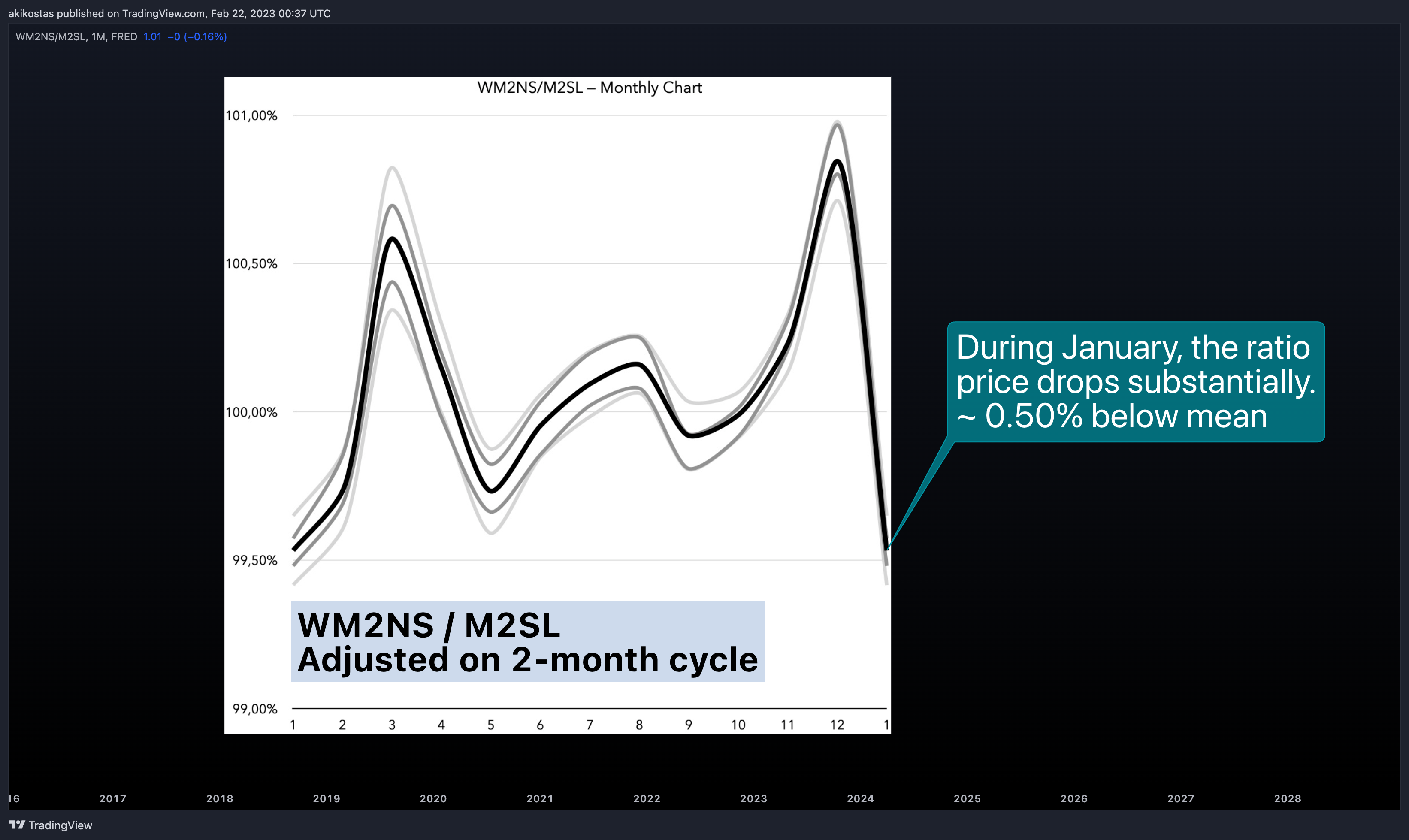 akikostas published on TradingView.com, Feb 22, 2023 00:37 UTC

WM2NS/M2SL, 1M, FRED 1.01 −0 (−0.16%)

WM2NS/M2SL – Monthly Chart

101,00%
100,50%
100,00%
99,50%
99,00%

1 2 3 4 5 6 7 8 9 10 11 12 1

WM2NS / M2SL
Adjusted on 2-month cycle

During January, the ratio price drops substantially. ~ 0.50% below mean

16 2017 2018 2019 2020 2021 2022 2023 2024 2025 2026 2027 2028

TradingView